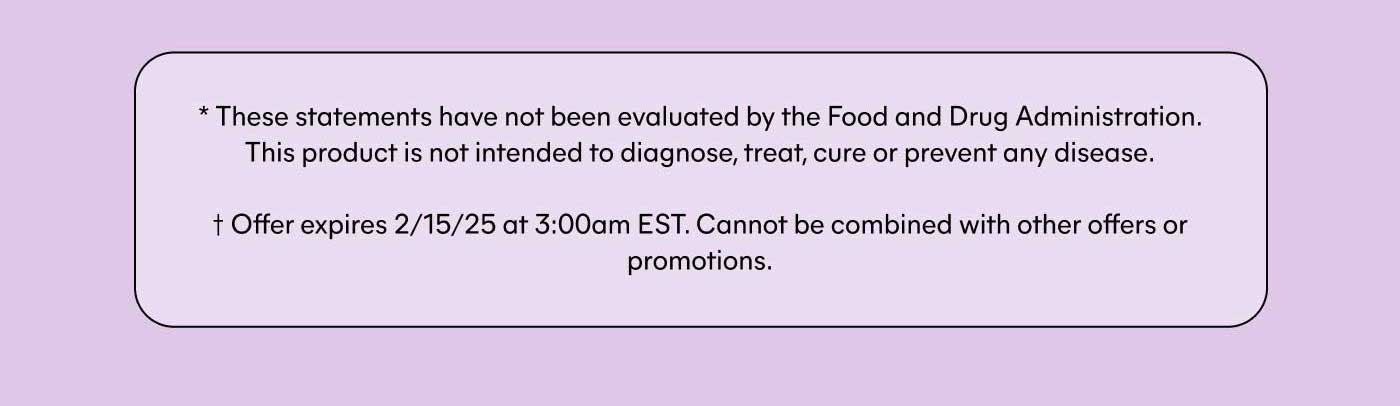 * These statements have not been evaluated by the Food and Drug Administration. This product is not intended to diagnose, treat, cure or prevent any disease.

† Offer expires 2/15/25 at 3:00am EST. Cannot be combined with other offers or promotions.